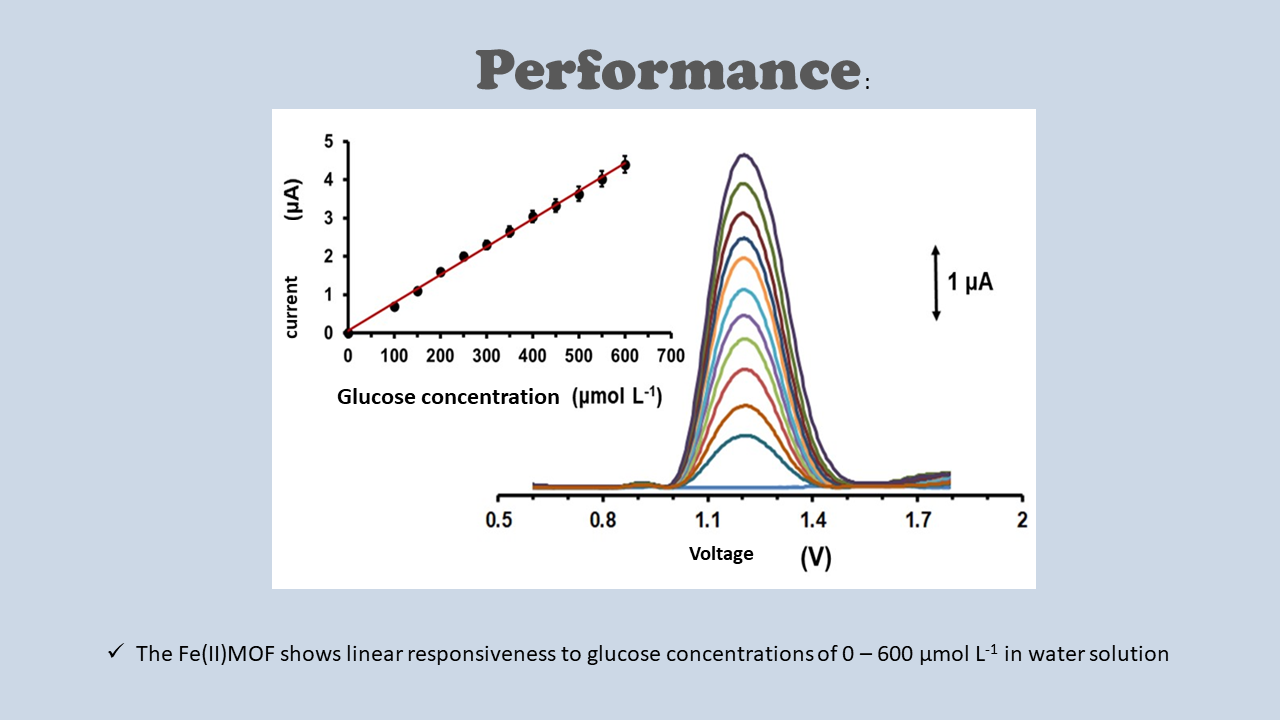 Performance:

5
4
3
2
1
0
current (μA)
0 100 200 300 400 500 600 700
Glucose concentration (μmol $L^{-1}$)

1 μA

0.5 0.8 1.1 1.4 1.7 2
Voltage (V)

✓ The Fe(II)MOF shows linear responsiveness to glucose concentrations of 0 – 600 μmol $L^{-1}$ in water solution